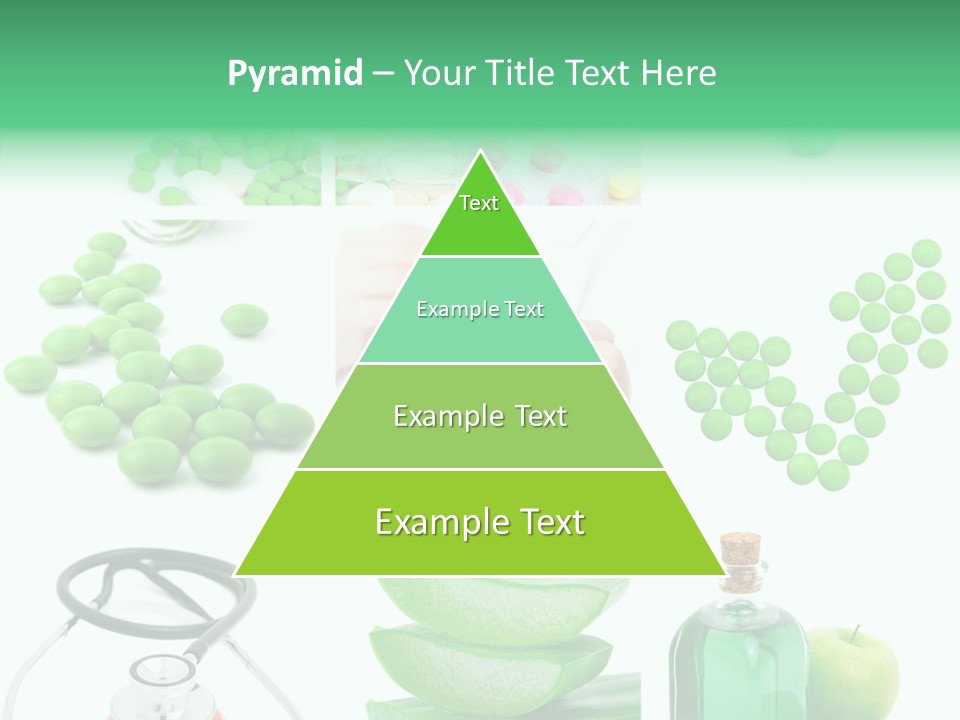 Pyramid – Your Title Text Here

Text

Example Text

Example Text

Example Text